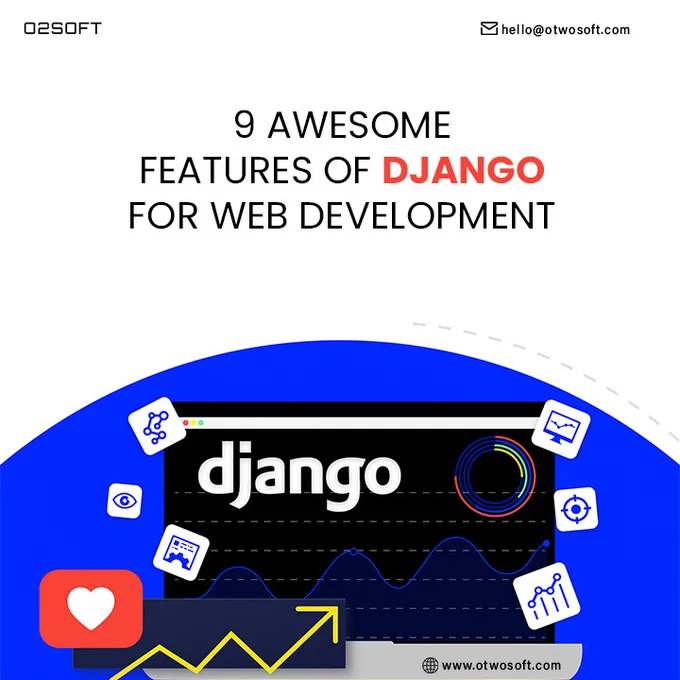 O2SOFT

hello@otwosoft.com

9 AWESOME FEATURES OF DJANGO FOR WEB DEVELOPMENT

django

www.otwosoft.com